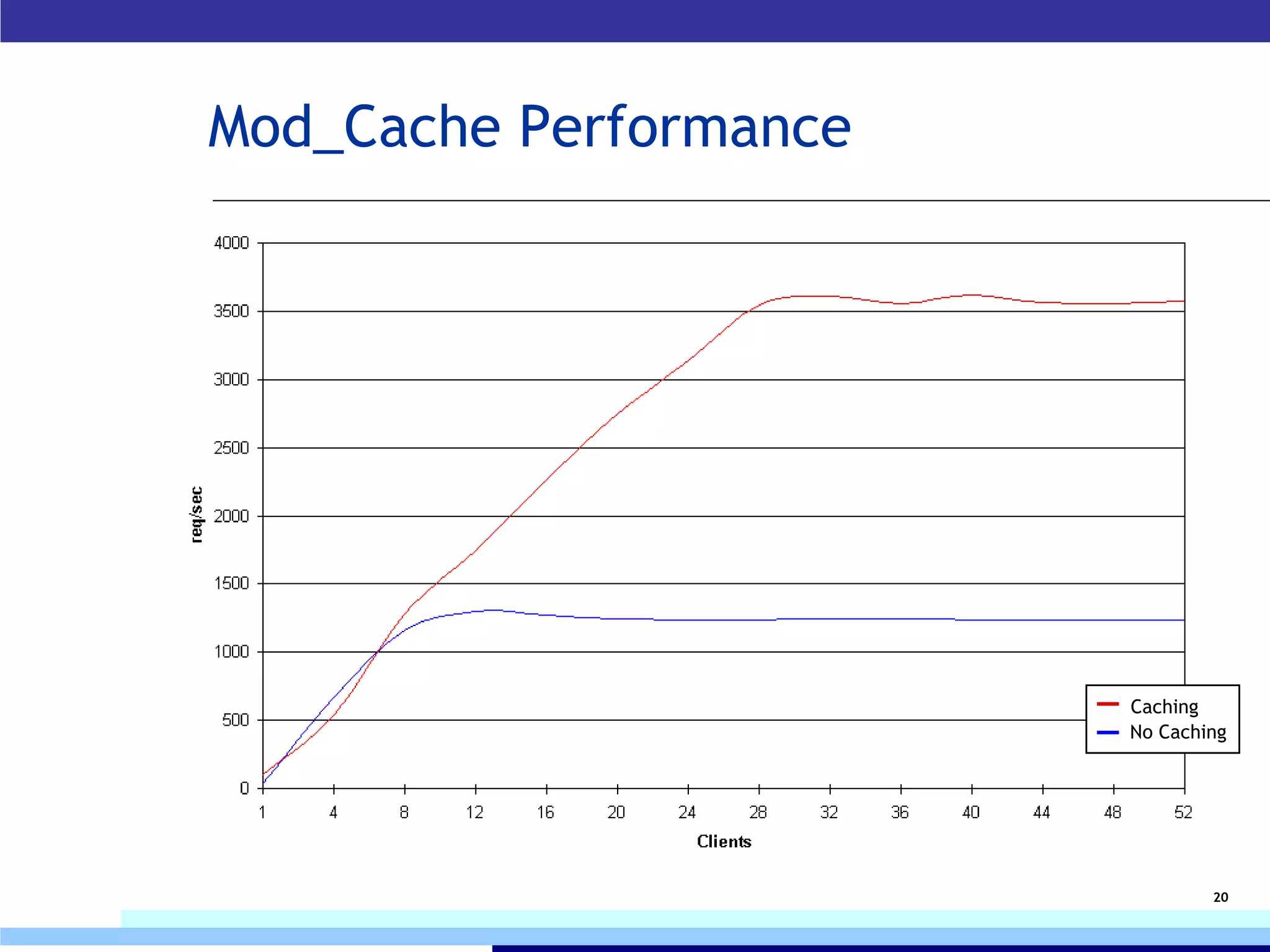 Mod_Cache Performance

4000
3500
3000
2500
2000
1500
1000
500
0

req/sec

1 4 8 12 16 20 24 28 32 36 40 44 48 52

Clients

Caching
No Caching

20